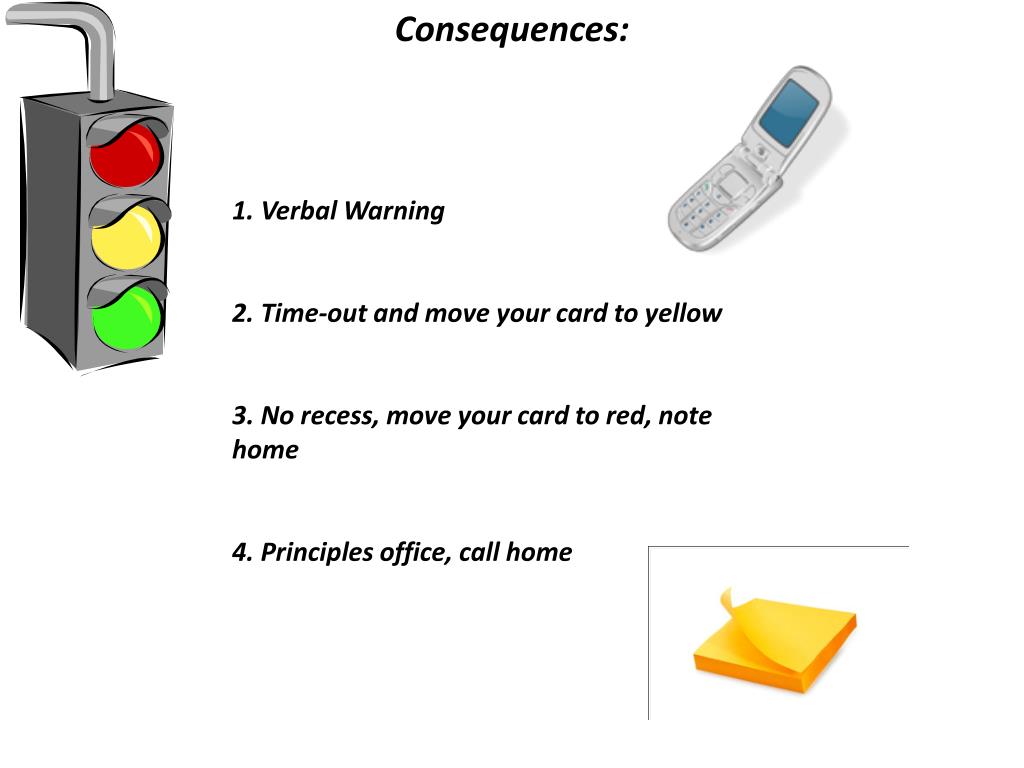 Consequences:

1. Verbal Warning

2. Time-out and move your card to yellow

3. No recess, move your card to red, note home

4. Principles office, call home